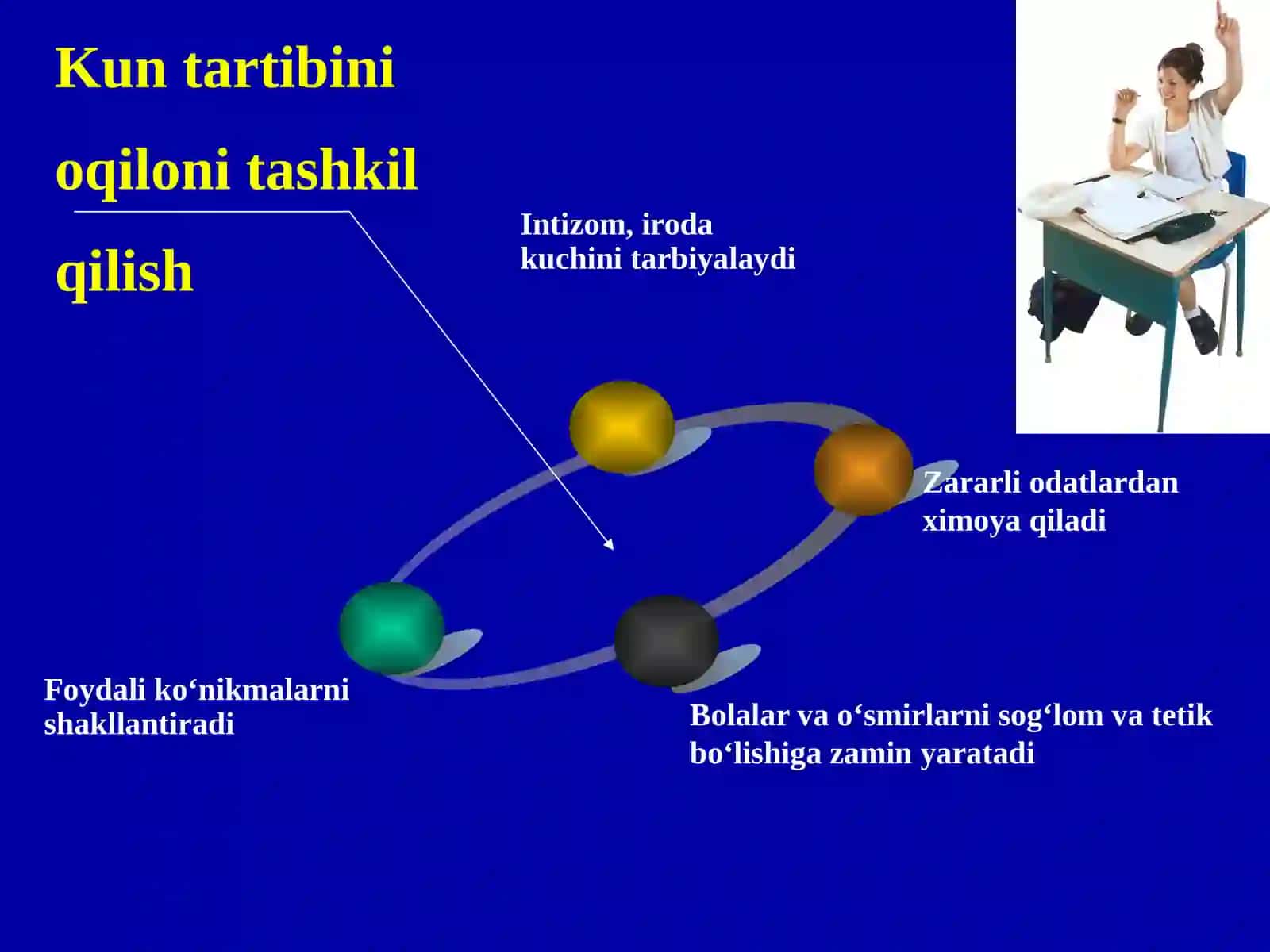 Kun tartibini oqiloni tashkil qilish

Intizom, iroda kuchini tarbiyalaydi

Zararli odatlardan ximoya qiladi

Foydali ko‘nikmalarni shakllantiradi

Bolalar va o‘smirlarni sog‘lom va tetik bo‘lishiga zamin yaratadi